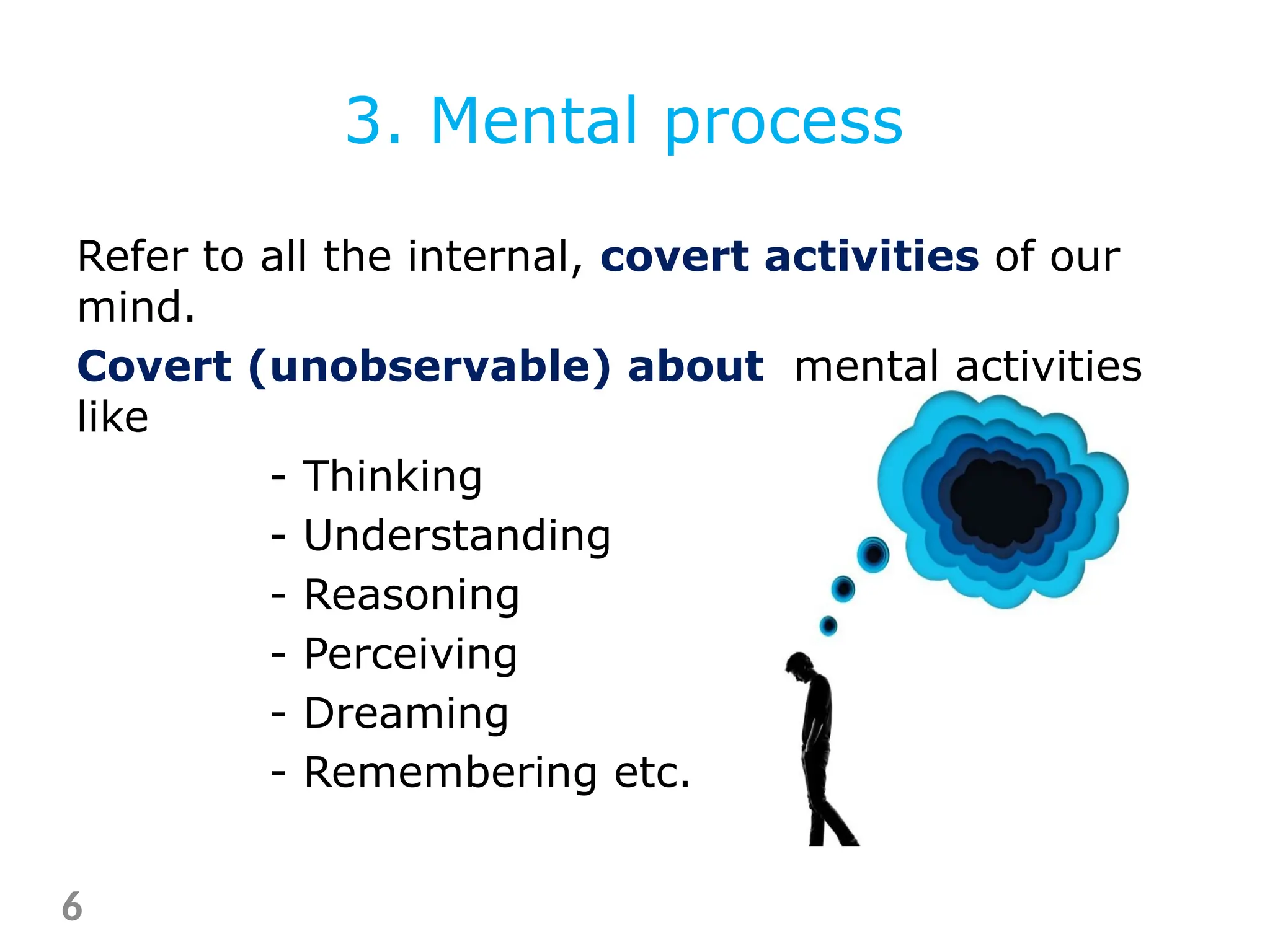 3. Mental process

Refer to all the internal, covert activities of our mind.

Covert (unobservable) about mental activities like

- Thinking
- Understanding
- Reasoning
- Perceiving
- Dreaming
- Remembering etc.

6